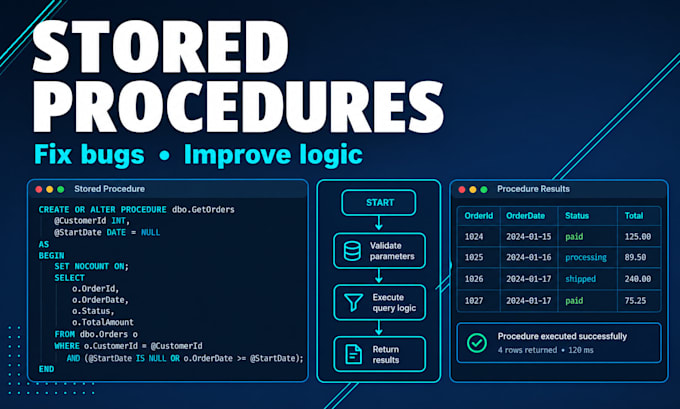 STORED PROCEDURES

Fix bugs • Improve logic

Stored Procedure

CREATE OR ALTER PROCEDURE dbo.GetOrders
@CustomerId INT,
@StartDate DATE = NULL
AS
BEGIN
SET NOCOUNT ON;
SELECT
o.OrderId,
o.OrderDate,
o.Status,
o.TotalAmount
FROM dbo.Orders o
WHERE o.CustomerId = @CustomerId
AND (@StartDate IS NULL OR o.OrderDate >= @StartDate);
END

START

Validate parameters

Execute query logic

Return results

Procedure Results

| OrderId | OrderDate | Status | Total |
|---|---|---|---|
| 1024 | 2024-01-15 | paid | 125.00 |
| 1025 | 2024-01-16 | processing | 89.50 |
| 1026 | 2024-01-17 | shipped | 240.00 |
| 1027 | 2024-01-17 | paid | 75.25 |

Procedure executed successfully

4 rows returned • 120 ms